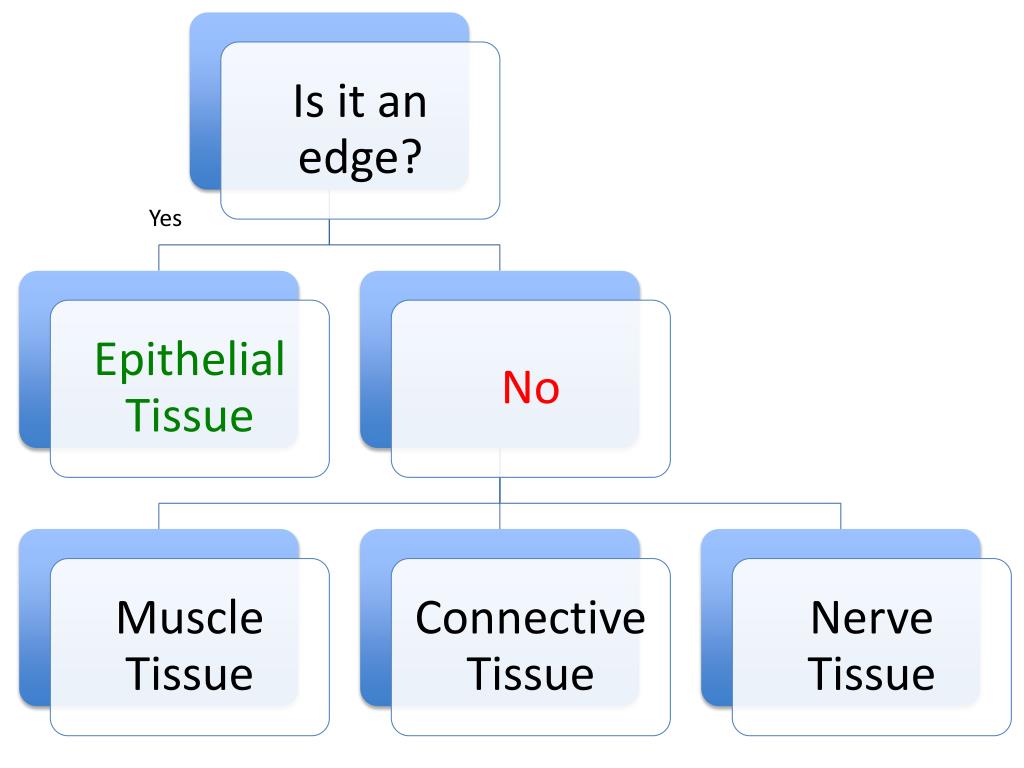 Is it an edge?

Yes

Epithelial Tissue

No

Muscle Tissue

Connective Tissue

Nerve Tissue